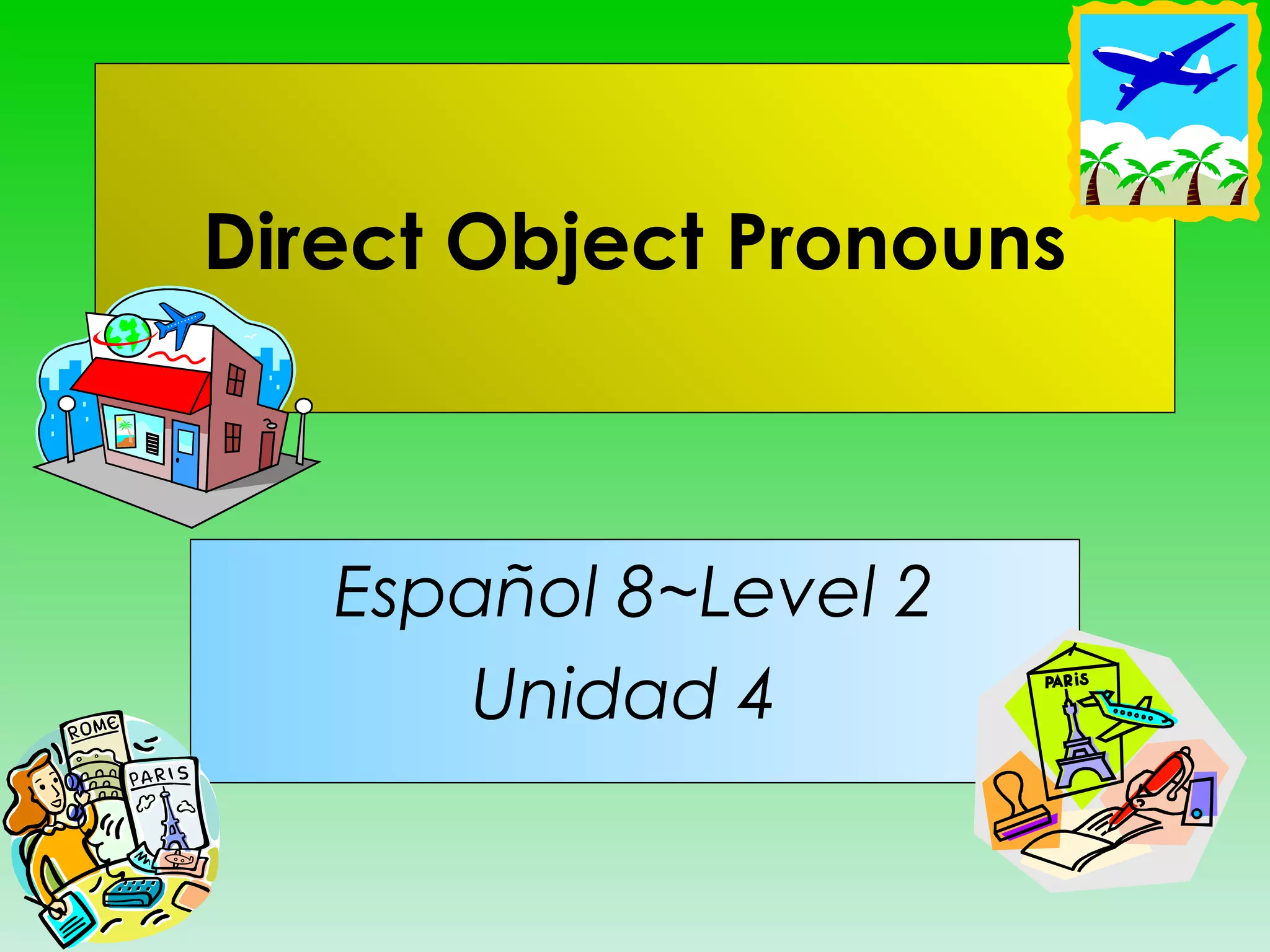 Direct Object Pronouns

Español 8~Level 2
Unidad 4

ROME
PARIS
PARIS